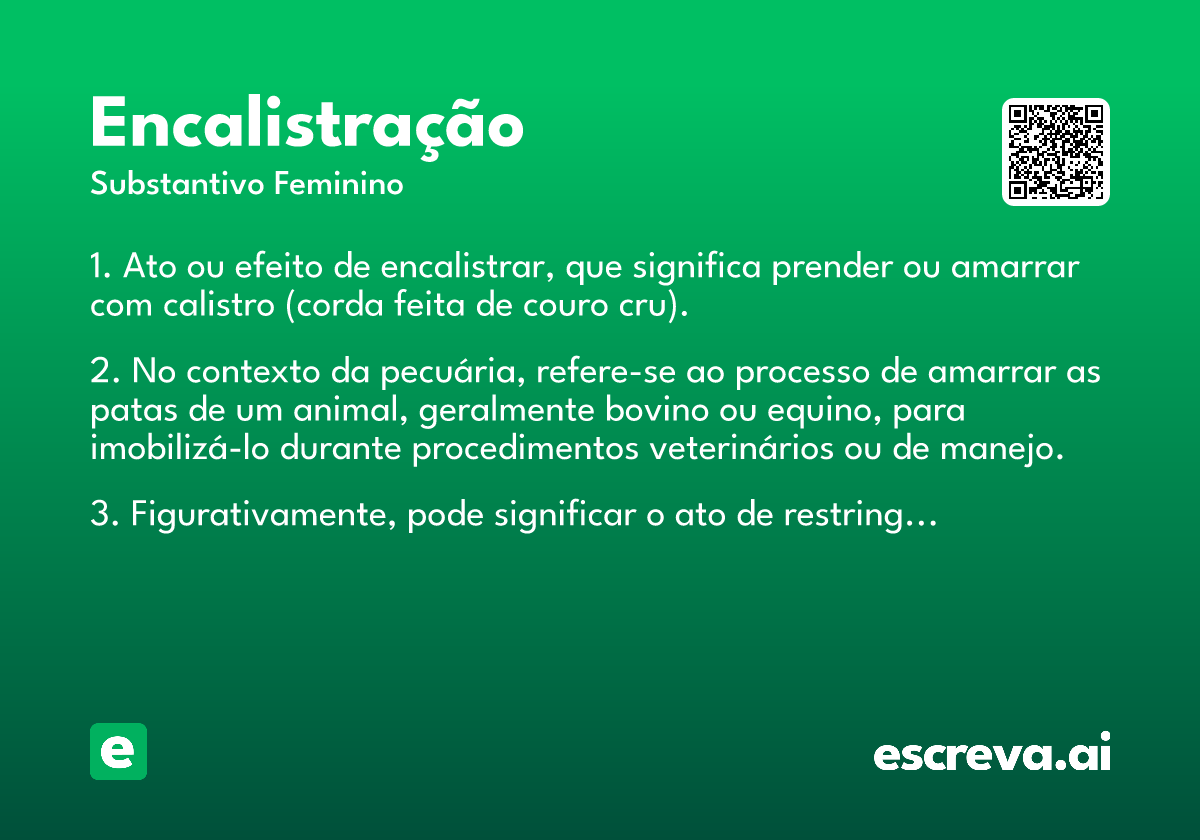 Encalistração

Substantivo Feminino

1. Ato ou efeito de encalistrar, que significa prender ou amarrar com calistro (corda feita de couro cru).

2. No contexto da pecuária, refere-se ao processo de amarrar as patas de um animal, geralmente bovino ou equino, para imobilizá-lo durante procedimentos veterinários ou de manejo.

3. Figurativamente, pode significar o ato de restring...

e

escreva.ai